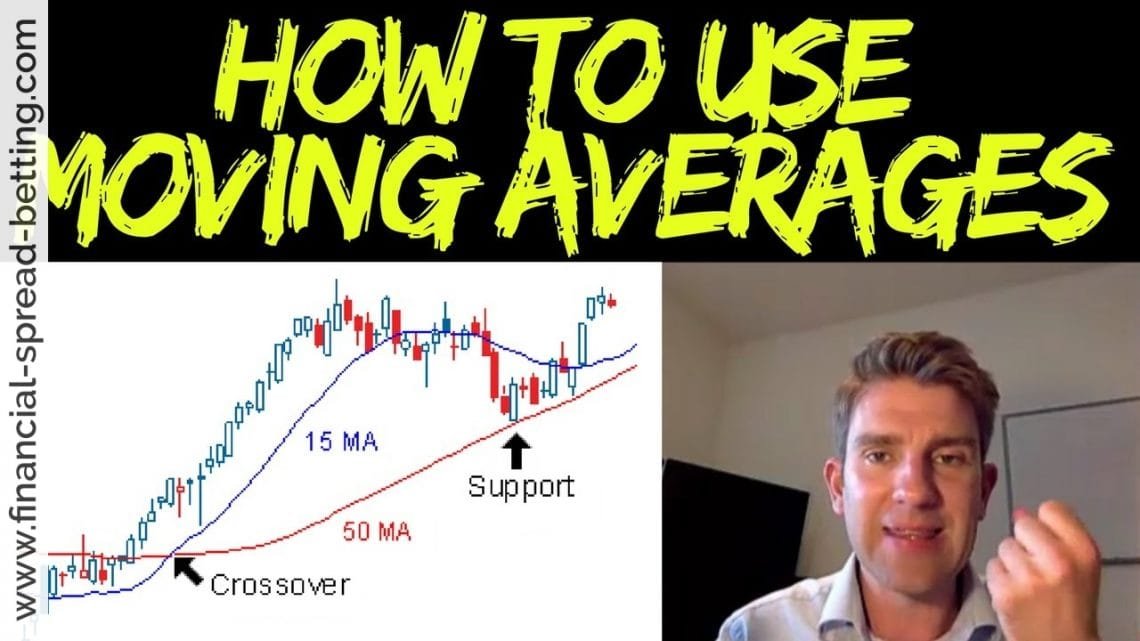 www.financial-spread-betting.com

HOW TO USE MOVING AVERAGES

15 MA

Support

50 MA

Crossover